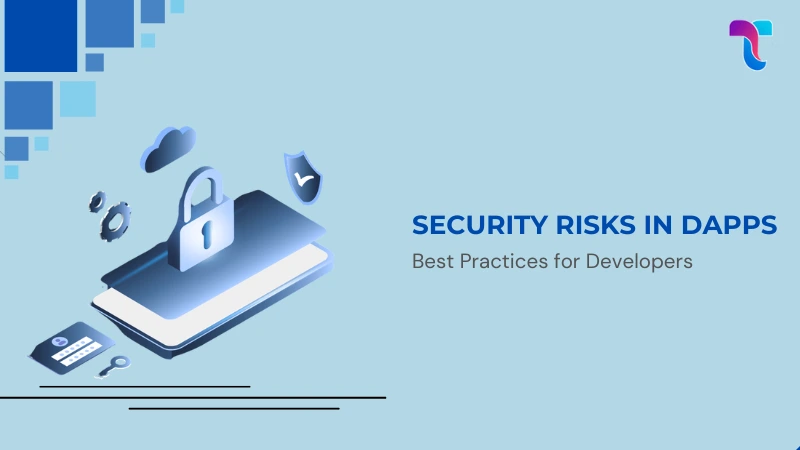 SECURITY RISKS IN DAPPS
Best Practices for Developers